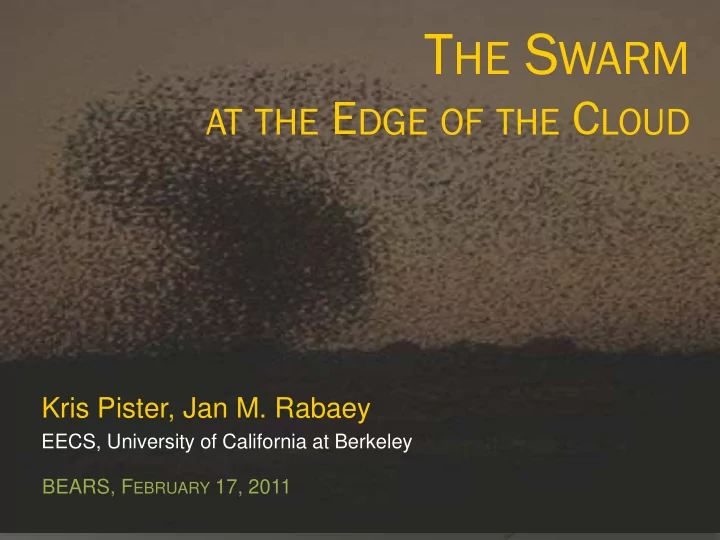 THE SWARM
AT THE EDGE OF THE CLOUD

Kris Pister, Jan M. Rabaey
EECS, University of California at Berkeley

BEARS, FEBRUARY 17, 2011